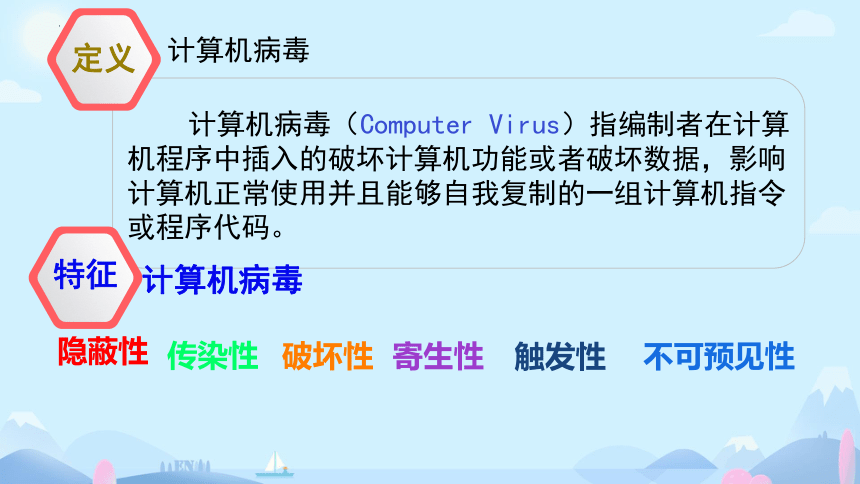 定义 计算机病毒

计算机病毒（Computer Virus）指编制者在计算机程序中插入的破坏计算机功能或者破坏数据，影响计算机正常使用并且能够自我复制的一组计算机指令或程序代码。

特征 计算机病毒

隐蔽性 传染性 破坏性 寄生性 触发性 不可预见性